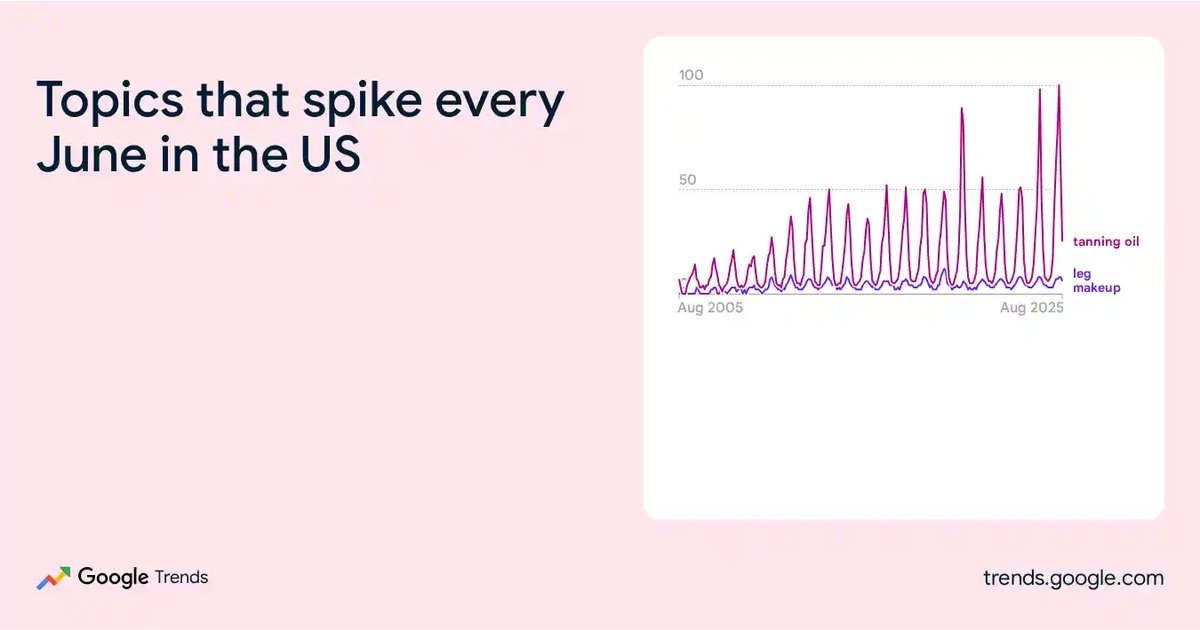 Topics that spike every June in the US

100

50

tanning oil

leg makeup

Aug 2005

Aug 2025

Google Trends

trends.google.com